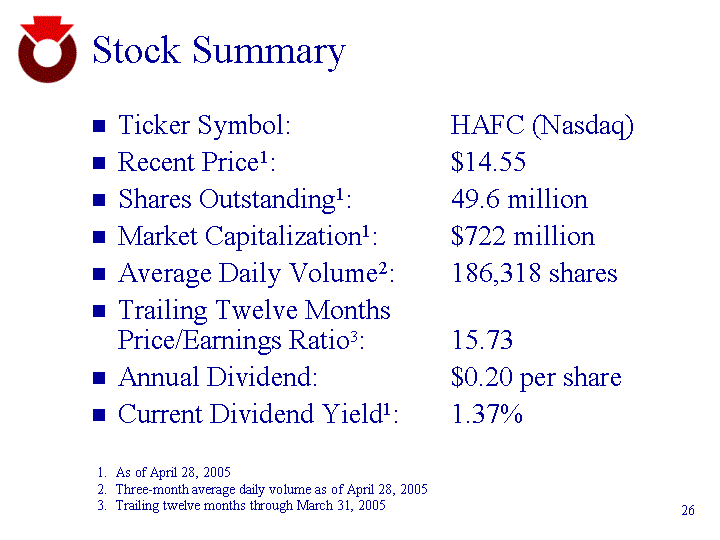 Stock Summary

- Ticker Symbol: HAFC (Nasdaq)
- Recent Price$^1$: \$14.55
- Shares Outstanding$^1$: 49.6 million
- Market Capitalization$^1$: \$722 million
- Average Daily Volume$^2$: 186,318 shares
- Trailing Twelve Months Price/Earnings Ratio$^3$: 15.73
- Annual Dividend: \$0.20 per share
- Current Dividend Yield$^1$: 1.37%

1. As of April 28, 2005
2. Three-month average daily volume as of April 28, 2005
3. Trailing twelve months through March 31, 2005

26